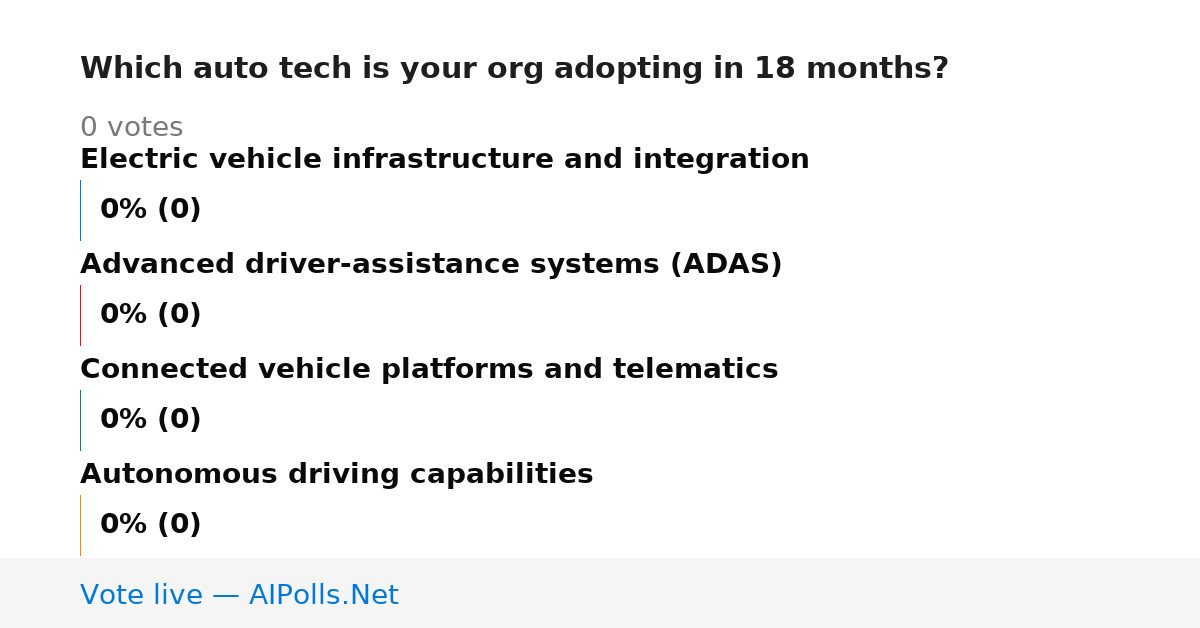 Which auto tech is your org adopting in 18 months?

0 votes

Electric vehicle infrastructure and integration

0% (0)

Advanced driver-assistance systems (ADAS)

0% (0)

Connected vehicle platforms and telematics

0% (0)

Autonomous driving capabilities

0% (0)

Vote live — AIPolls.Net